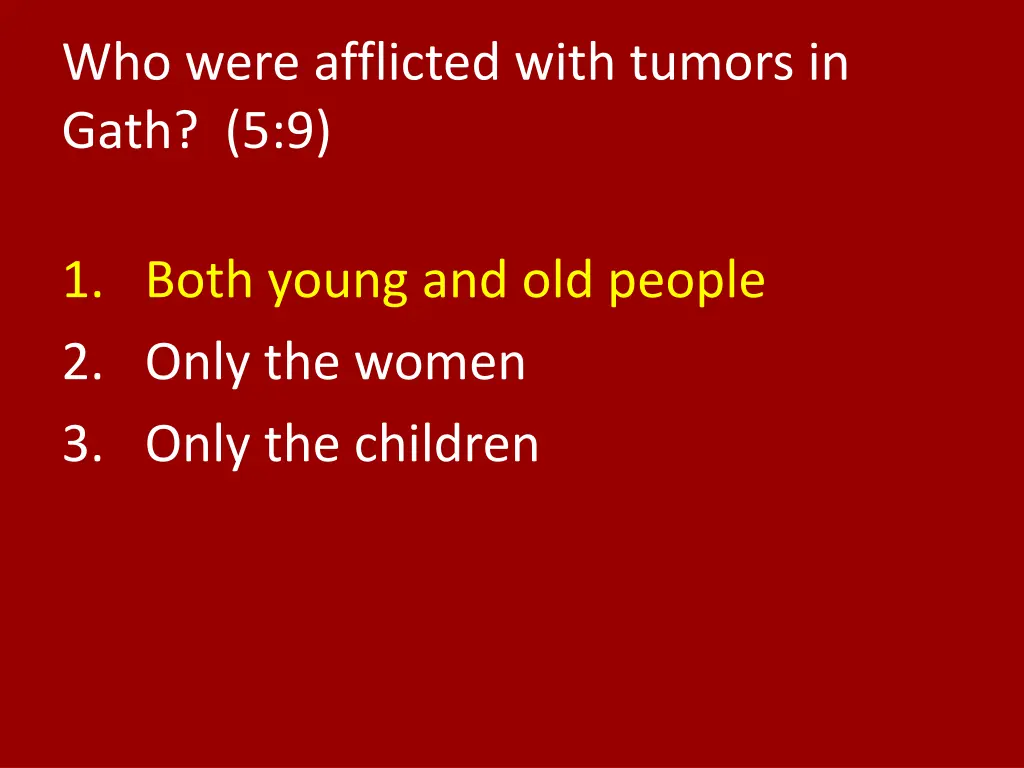 Who were afflicted with tumors in Gath? (5:9)

1. Both young and old people
2. Only the women
3. Only the children